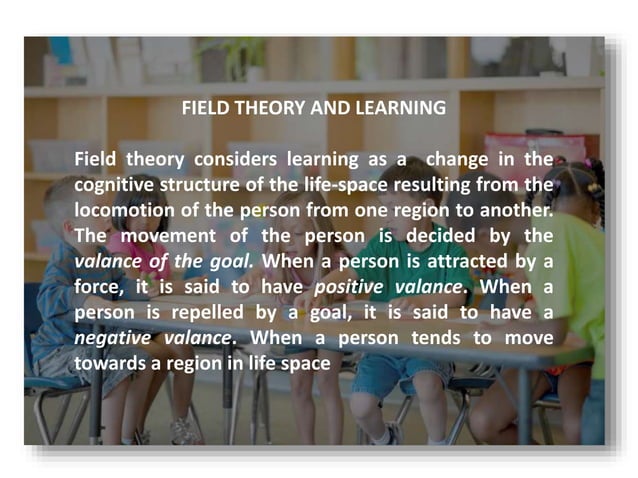 FIELD THEORY AND LEARNING

Field theory considers learning as a change in the cognitive structure of the life-space resulting from the locomotion of the person from one region to another. The movement of the person is decided by the valance of the goal. When a person is attracted by a force, it is said to have positive valance. When a person is repelled by a goal, it is said to have a negative valance. When a person tends to move towards a region in life space